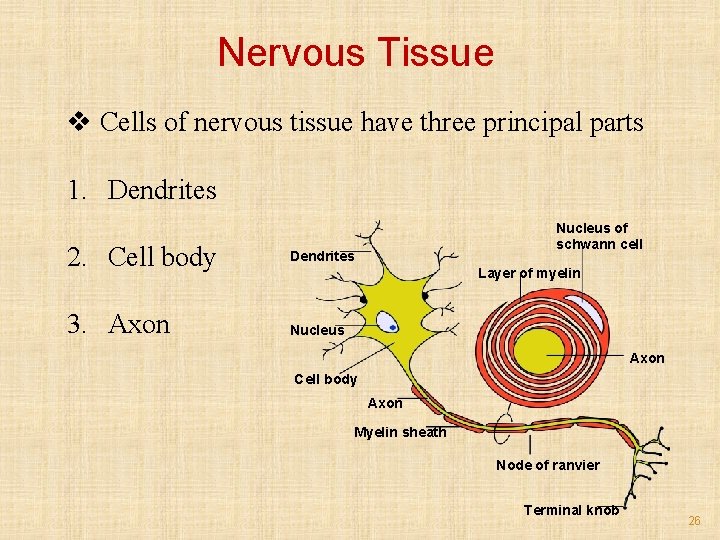 Nervous Tissue

❖ Cells of nervous tissue have three principal parts

1. Dendrites

2. Cell body

3. Axon

Dendrites
Nucleus
Cell body
Axon
Myelin sheath
Nucleus of schwann cell
Layer of myelin
Axon
Node of ranvier
Terminal knob

26